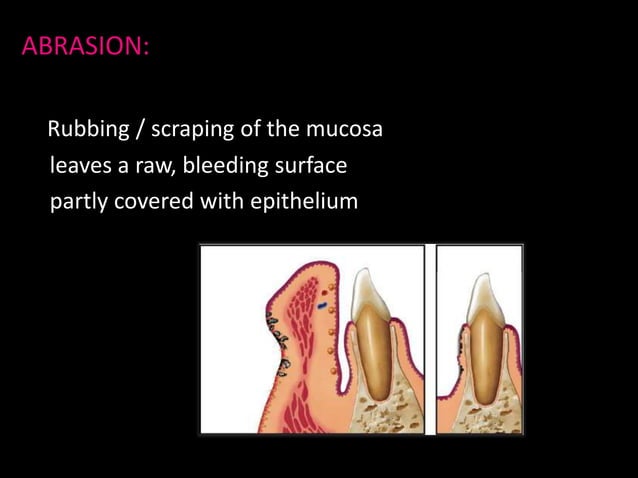 ABRASION:

Rubbing / scraping of the mucosa leaves a raw, bleeding surface partly covered with epithelium